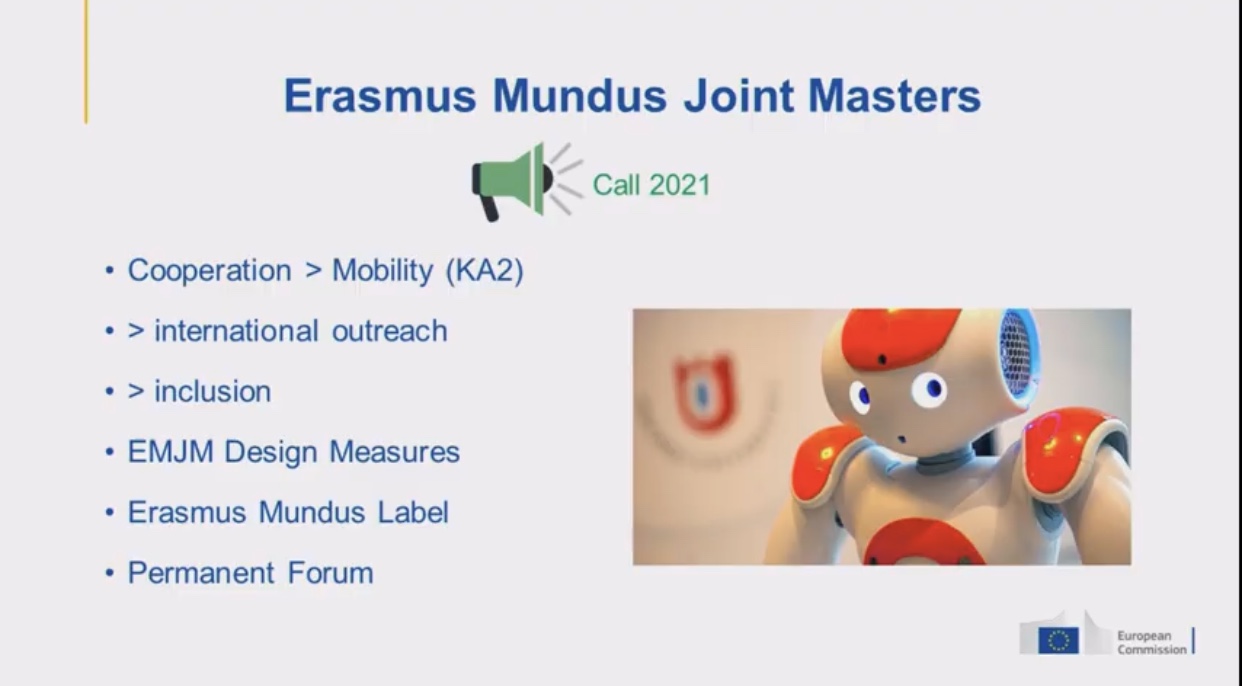 Erasmus Mundus Joint Masters

Call 2021

• Cooperation > Mobility (KA2)
• > international outreach
• > inclusion
• EMJM Design Measures
• Erasmus Mundus Label
• Permanent Forum

European Commission